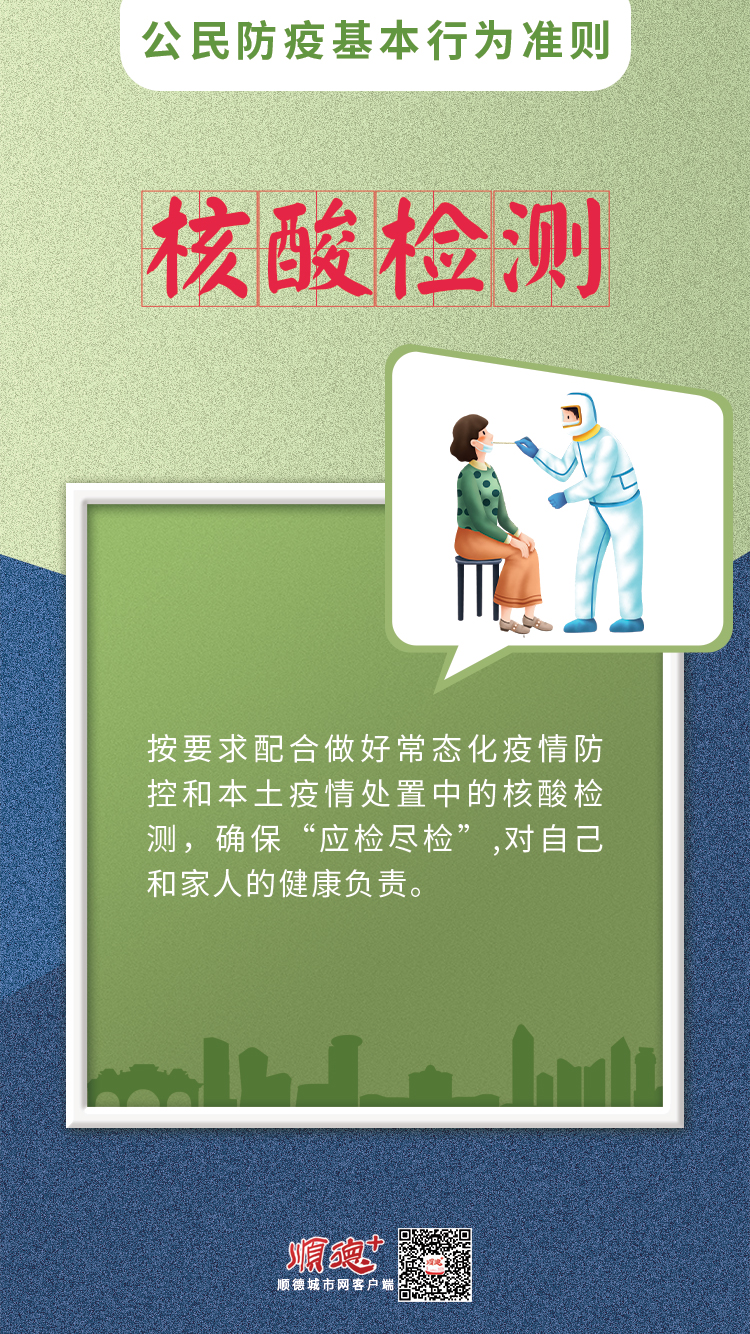 公民防疫基本行为准则

核酸检测

按要求配合做好常态化疫情防控和本土疫情处置中的核酸检测，确保“应检尽检”,对自己和家人的健康负责。

顺德+
顺德城市网客户端